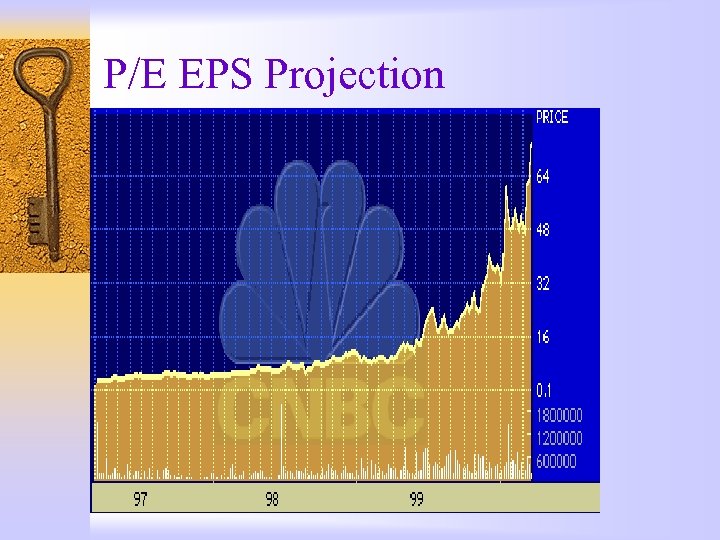 P/E EPS Projection

PRICE
64
48
32
16
0.1
1800000
1200000
600000

CNBC

97
98
99